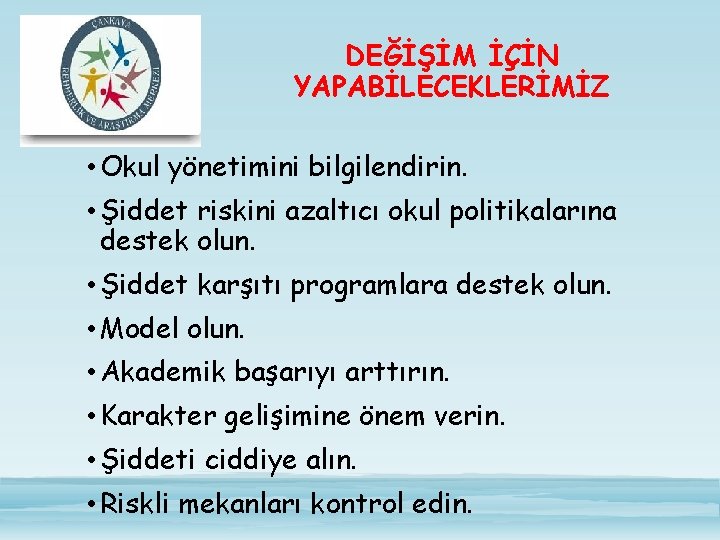 ÇANKAYA
REHBERLİK VE ARAŞTIRMA MERKEZİ

DEĞİŞİM İÇİN YAPABİLECEKLERİMİZ

• Okul yönetimini bilgilendirin.
• Şiddet riskini azaltıcı okul politikalarına destek olun.
• Şiddet karşıtı programlara destek olun.
• Model olun.
• Akademik başarıyı arttırın.
• Karakter gelişimine önem verin.
• Şiddeti ciddiye alın.
• Riskli mekanları kontrol edin.